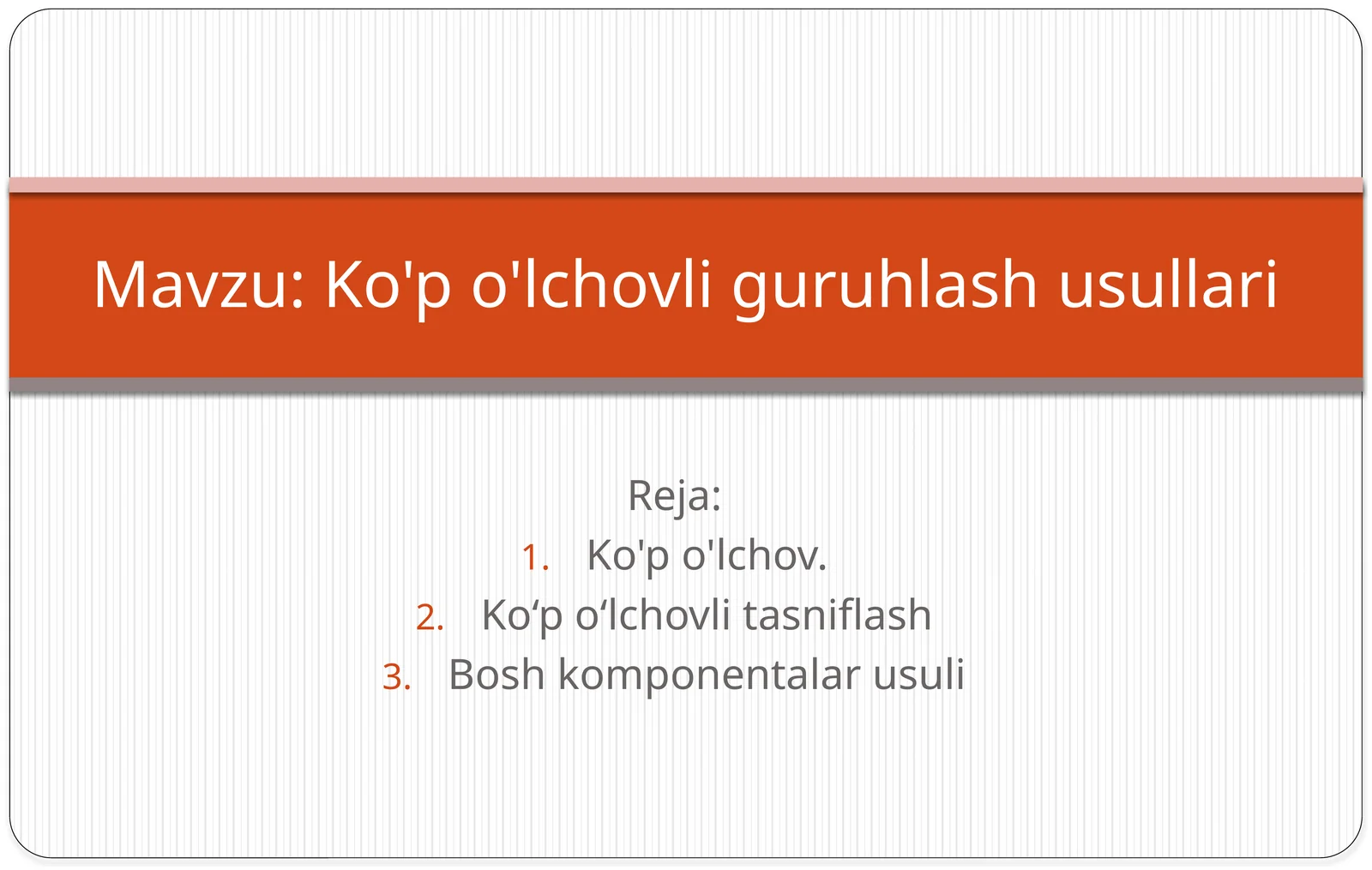 Mavzu: Ko'p o'lchovli guruhlash usullari

Reja:
1. Ko'p o'lchov.
2. Ko‘p o‘lchovli tasniflash
3. Bosh komponentalar usuli